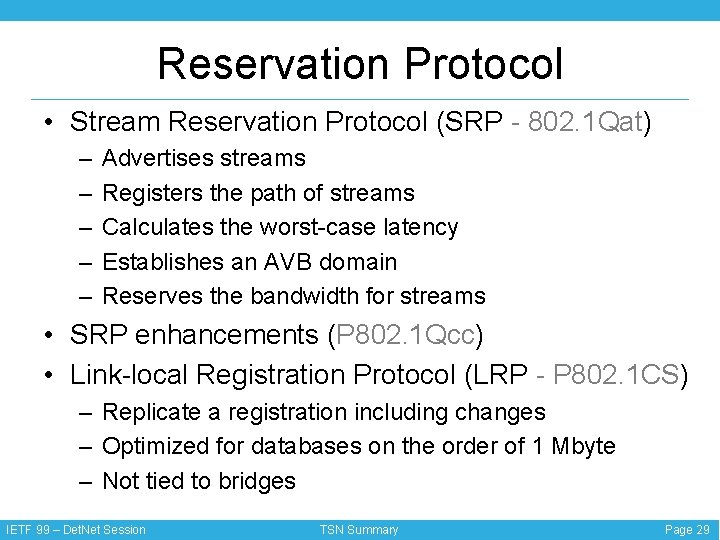 Reservation Protocol

• Stream Reservation Protocol (SRP - 802.1Qat)
  – Advertises streams
  – Registers the path of streams
  – Calculates the worst-case latency
  – Establishes an AVB domain
  – Reserves the bandwidth for streams
• SRP enhancements (P802.1Qcc)
• Link-local Registration Protocol (LRP - P802.1CS)
  – Replicate a registration including changes
  – Optimized for databases on the order of 1 Mbyte
  – Not tied to bridges

IETF 99 – DetNet Session TSN Summary Page 29